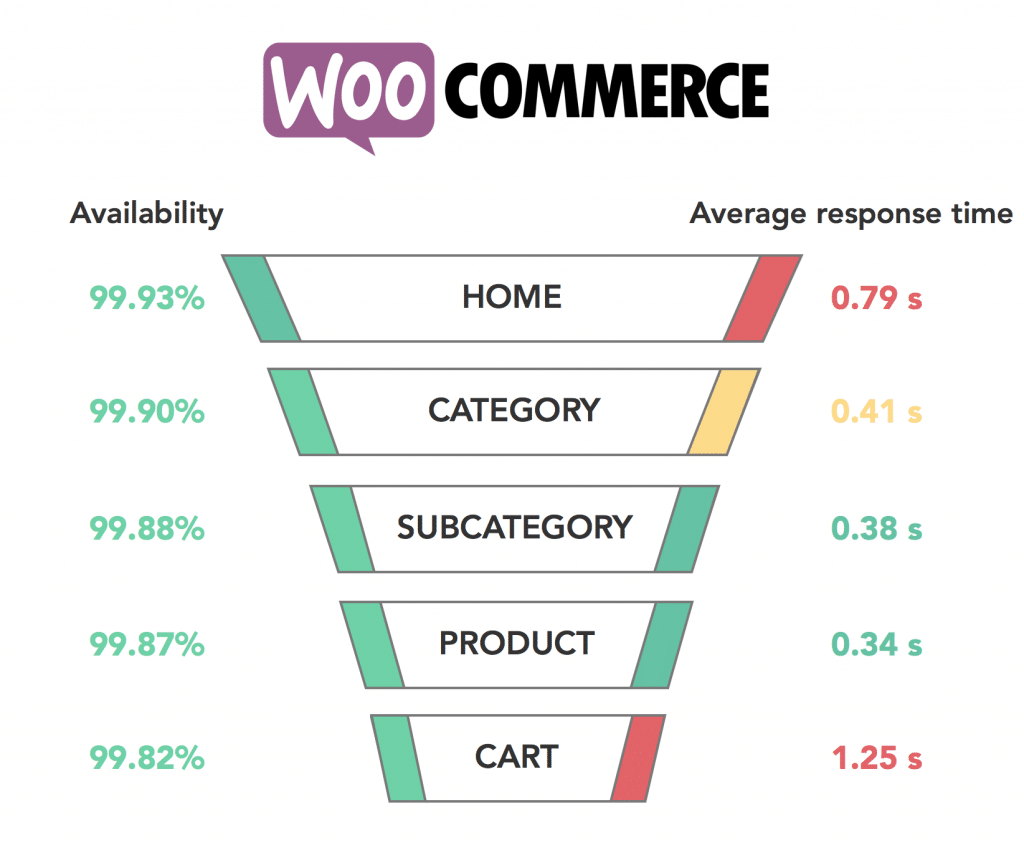 WOO COMMERCE

Availability

Average response time

99.93%

HOME

0.79 s

99.90%

CATEGORY

0.41 s

99.88%

SUBCATEGORY

0.38 s

99.87%

PRODUCT

0.34 s

99.82%

CART

1.25 s